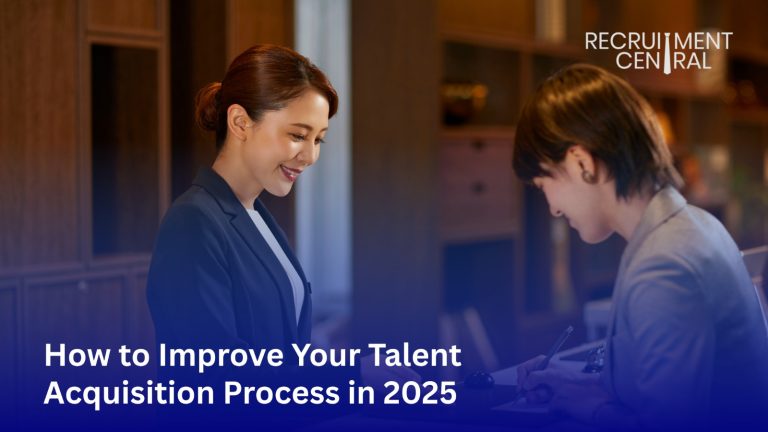 RECRUITMENT CENTRAL

How to Improve Your Talent Acquisition Process in 2025